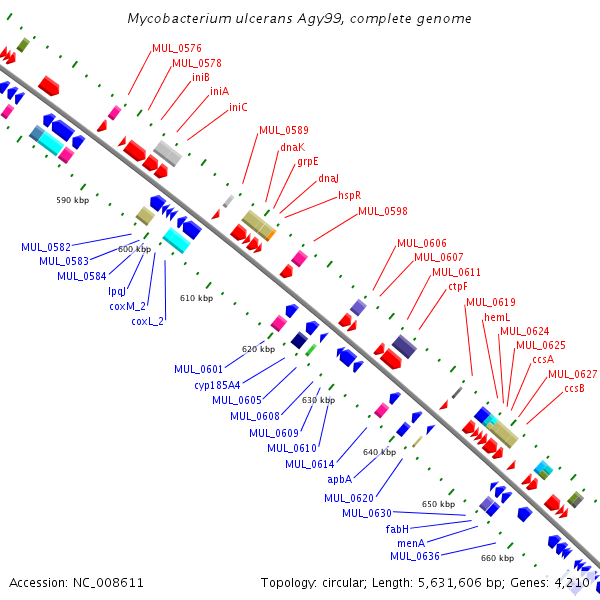 Mycobacterium ulcerans Agy99, complete genome

MUL_0576
MUL_0578
iniB
iniA
iniC
MUL_0589
dnaK
grpE
dnaJ
hspR
MUL_0598
MUL_0606
MUL_0607
MUL_0611
ctpF
MUL_0619
hemL
MUL_0624
MUL_0625
ccsA
MUL_0627
ccsB

590 kbp
600 kbp
610 kbp
620 kbp
630 kbp
640 kbp
650 kbp
660 kbp

MUL_0582
MUL_0583
MUL_0584
lpqJ
coxM_2
coxL_2
MUL_0601
cyp185A4
MUL_0605
MUL_0608
MUL_0609
MUL_0610
MUL_0614
apbA
MUL_0620
MUL_0630
fabH
menA
MUL_0636

Accession: NC_008611
Topology: circular; Length: 5,631,606 bp; Genes: 4,210